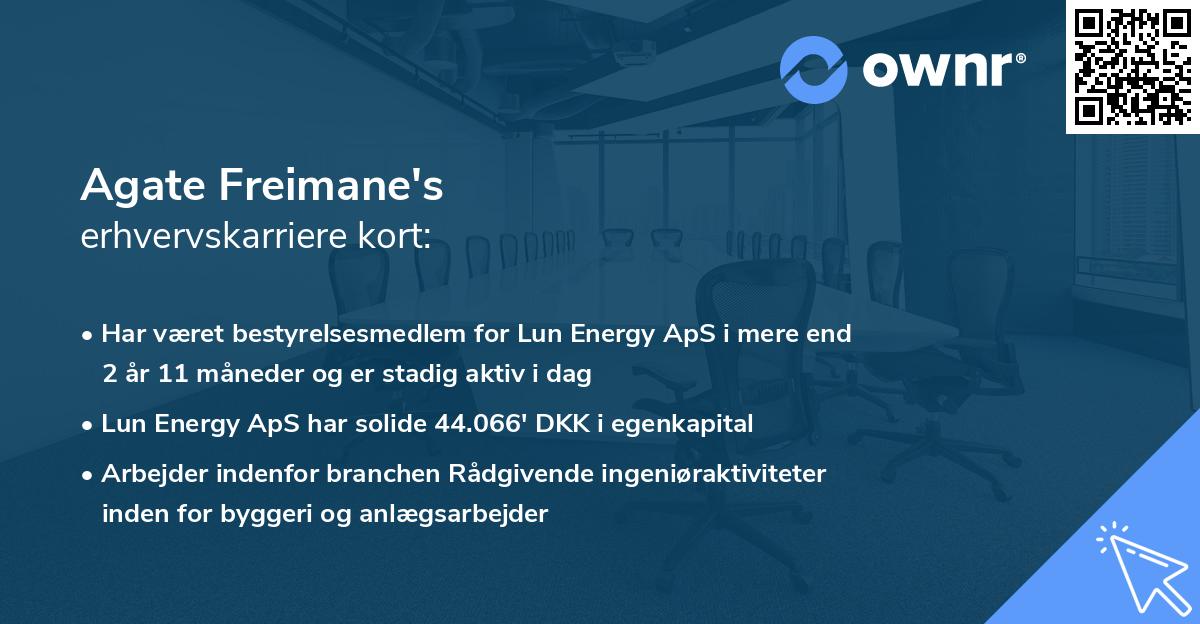 ownr®

Agate Freimane's
erhvervskarriere kort:

• Har været bestyrelsesmedlem for Lun Energy ApS i mere end 2 år 11 måneder og er stadig aktiv i dag

• Lun Energy ApS har solide 44.066' DKK i egenkapital

• Arbejder indenfor branchen Rådgivende ingeniøraktiviteter inden for byggeri og anlægsarbejder